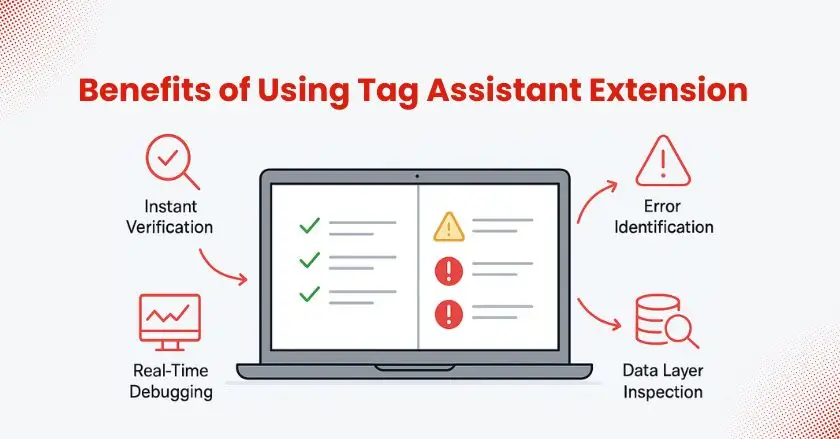 Benefits of Using Tag Assistant Extension

Instant Verification

Real-Time Debugging

Error Identification

Data Layer Inspection